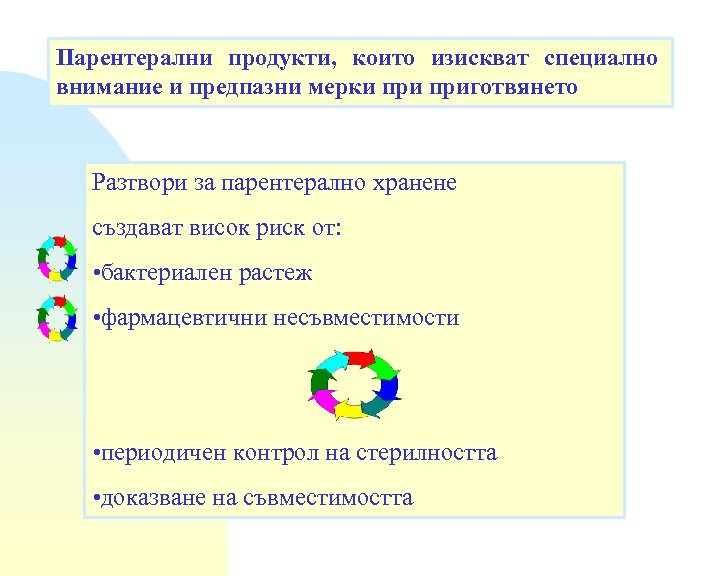 Парентерални продукти, които изискват специално внимание и предпазни мерки при приготвянето

Разтвори за парентерално хранене

създават висок риск от:

•бактериален растеж

•фармацевтични несъвместимости

•периодичен контрол на стерилността

•доказване на съвместимостта